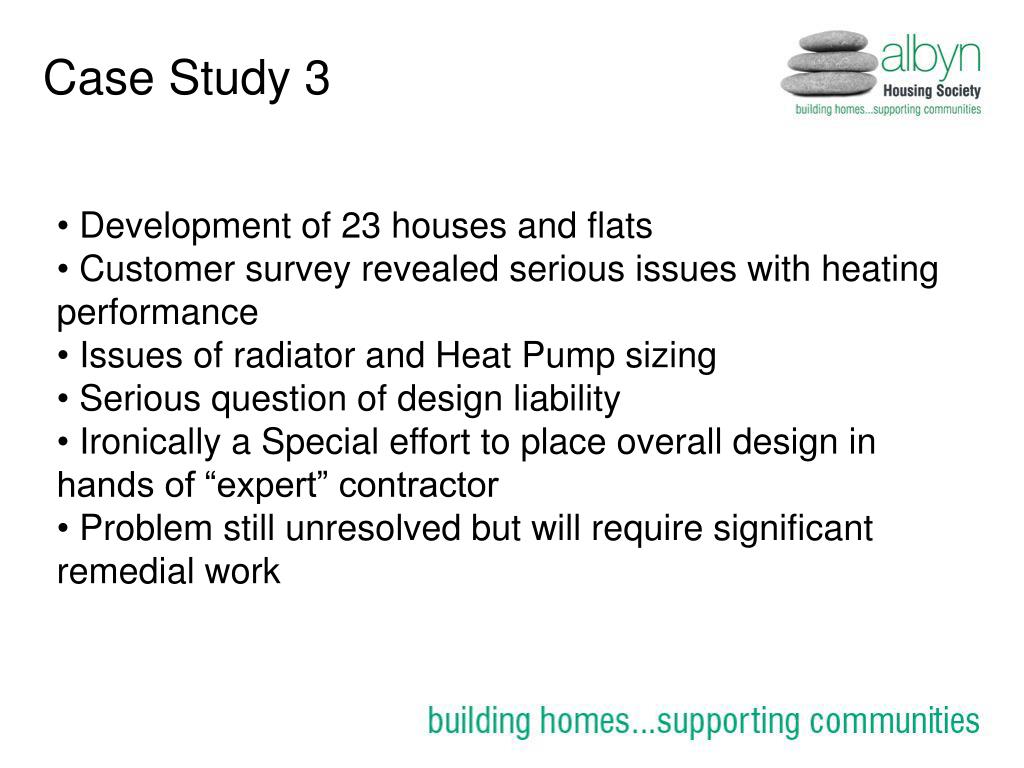 Case Study 3

albyn
Housing Society
building homes...supporting communities

• Development of 23 houses and flats
• Customer survey revealed serious issues with heating performance
• Issues of radiator and Heat Pump sizing
• Serious question of design liability
• Ironically a Special effort to place overall design in hands of “expert” contractor
• Problem still unresolved but will require significant remedial work

building homes...supporting communities